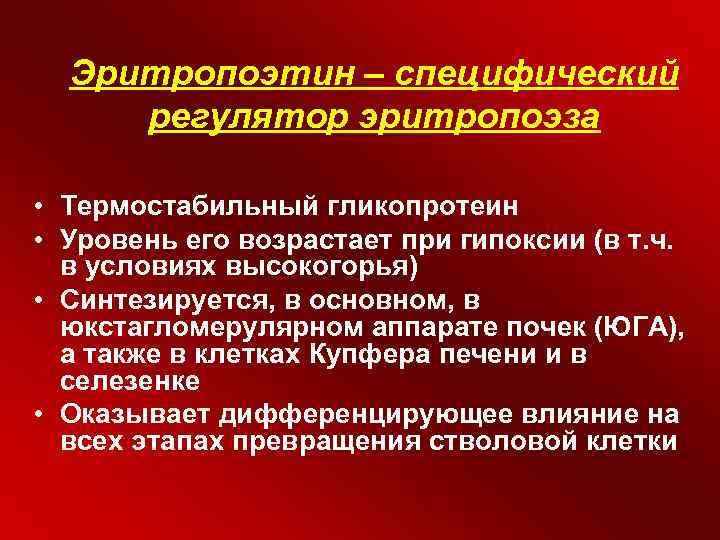 Эритропоэтин – специфический регулятор эритропоэза

• Термостабильный гликопротеин
• Уровень его возрастает при гипоксии (в т.ч. в условиях высокогорья)
• Синтезируется, в основном, в юкстагломерулярном аппарате почек (ЮГА), а также в клетках Купфера печени и в селезенке
• Оказывает дифференцирующее влияние на всех этапах превращения стволовой клетки